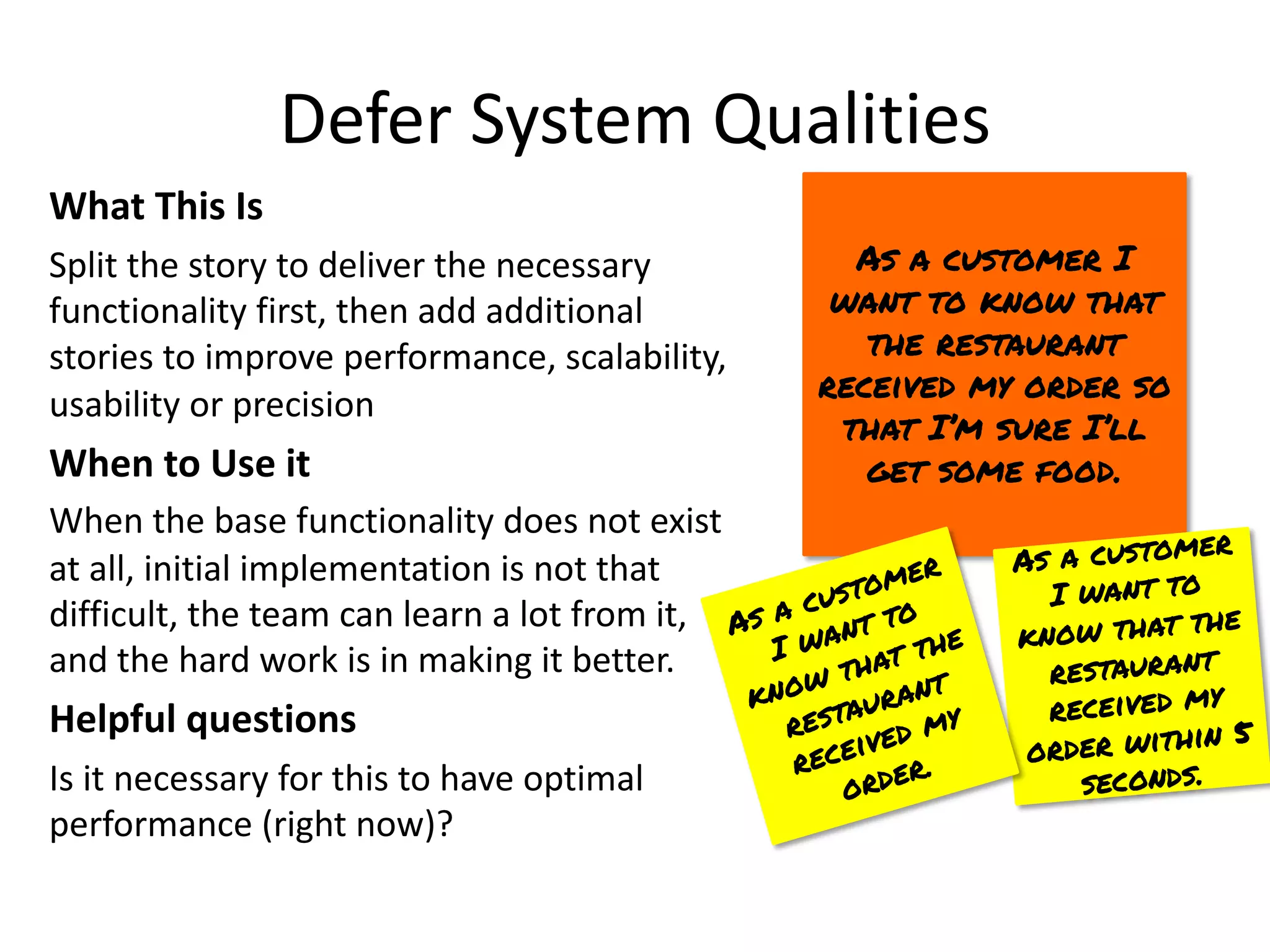 Defer System Qualities

What This Is

Split the story to deliver the necessary functionality first, then add additional stories to improve performance, scalability, usability or precision

When to Use it

When the base functionality does not exist at all, initial implementation is not that difficult, the team can learn a lot from it, and the hard work is in making it better.

Helpful questions

Is it necessary for this to have optimal performance (right now)?

AS A CUSTOMER I WANT TO KNOW THAT THE RESTAURANT RECEIVED MY ORDER SO THAT I'M SURE I'LL GET SOME FOOD.

AS A CUSTOMER I WANT TO KNOW THAT THE RESTAURANT RECEIVED MY ORDER.

AS A CUSTOMER I WANT TO KNOW THAT THE RESTAURANT RECEIVED MY ORDER WITHIN 5 SECONDS.